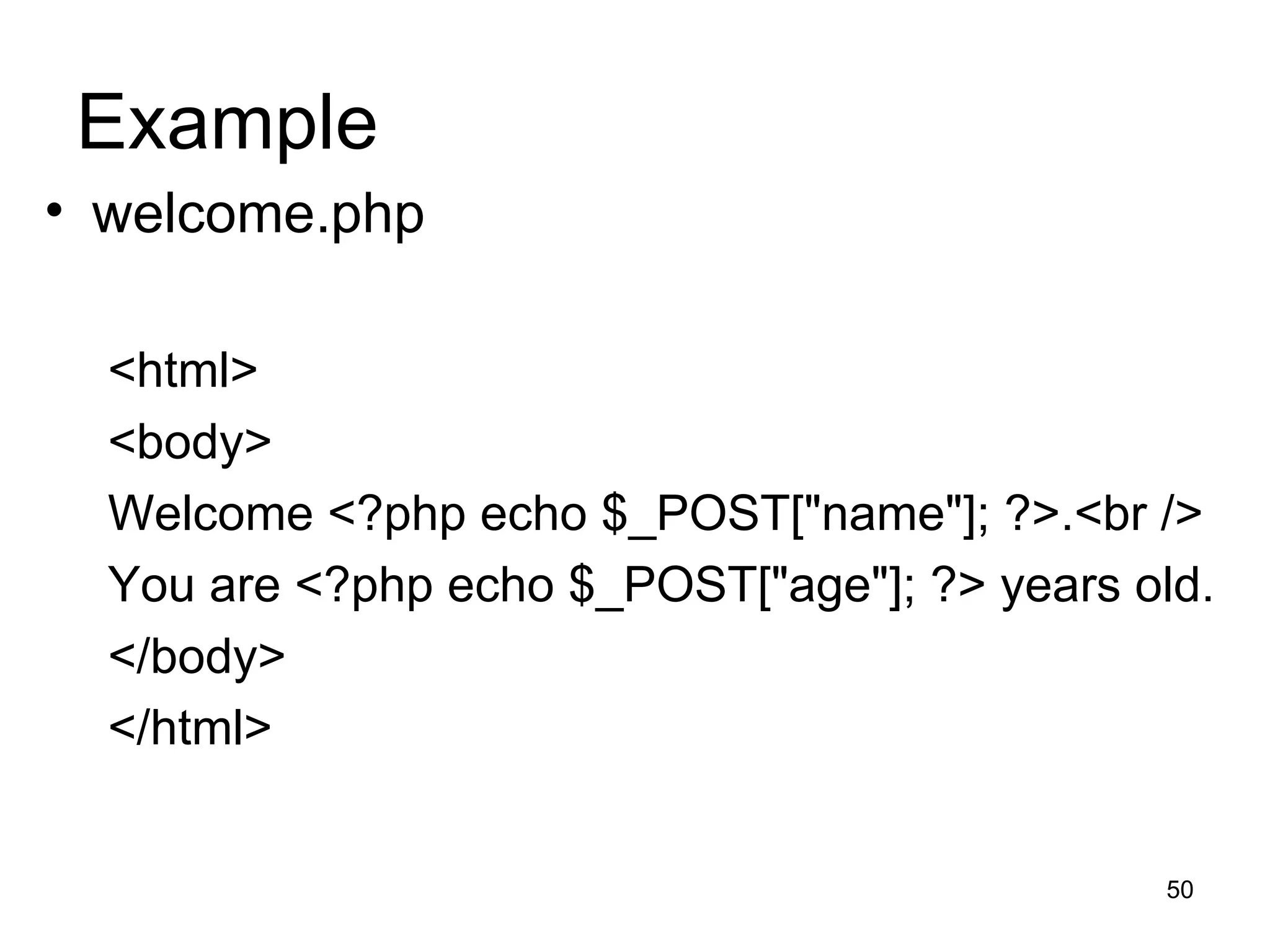 Example

• welcome.php

<html>
<body>
Welcome <?php echo $_POST["name"]; ?>.<br />
You are <?php echo $_POST["age"]; ?> years old.
</body>
</html>

50